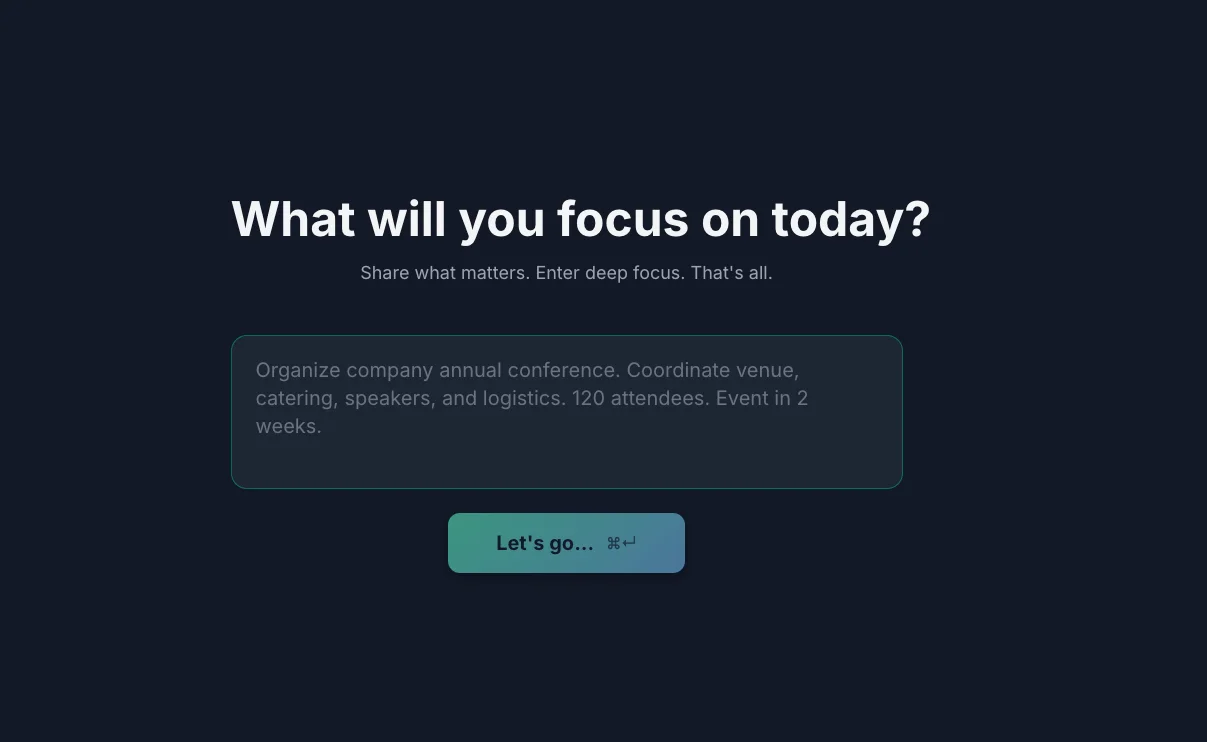 What will you focus on today?

Share what matters. Enter deep focus. That's all.

Organize company annual conference. Coordinate venue, catering, speakers, and logistics. 120 attendees. Event in 2 weeks.

Let's go... ⌘↵